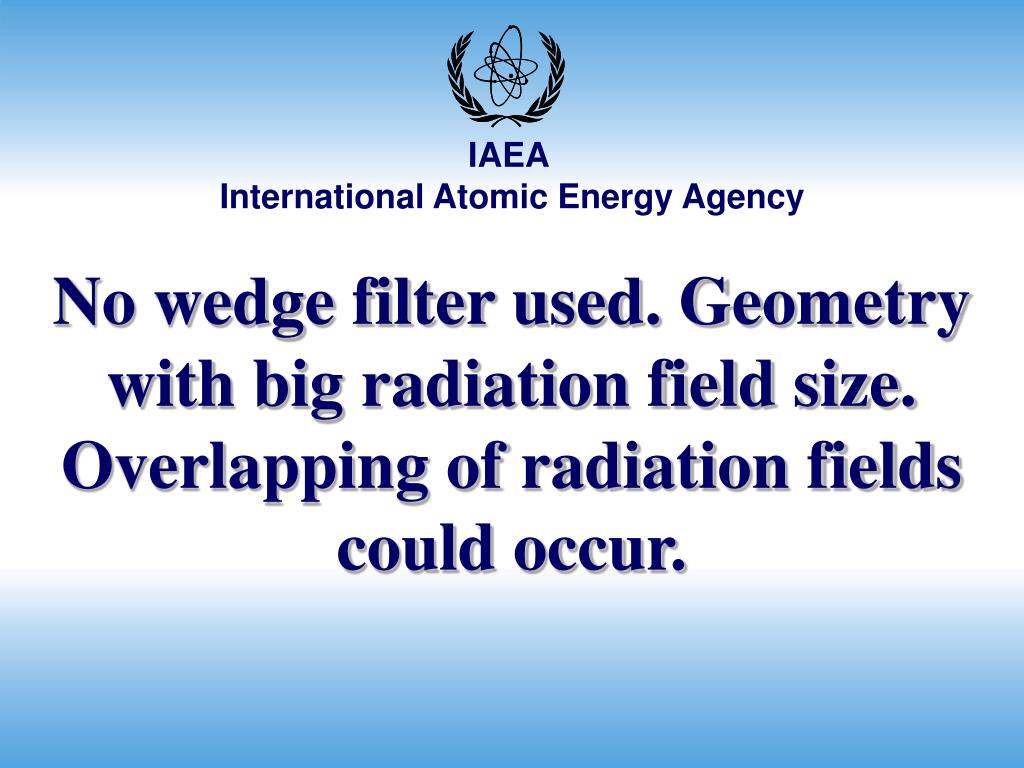 IAEA
International Atomic Energy Agency

No wedge filter used. Geometry with big radiation field size. Overlapping of radiation fields could occur.